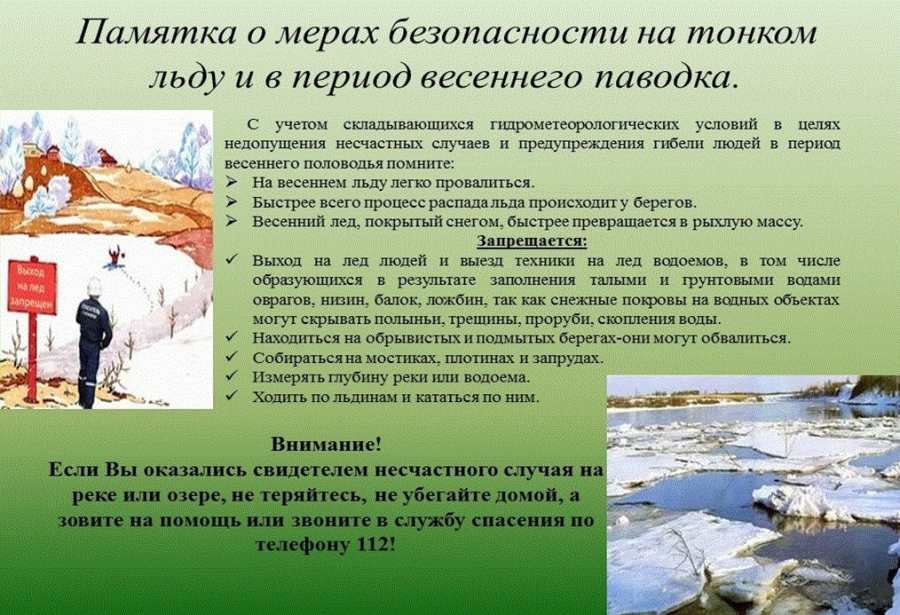 Памятка о мерах безопасности на тонком льду и в период весеннего паводка.

Выход на лед запрещен

С учетом складывающихся гидрометеорологических условий в целях недопущения несчастных случаев и предупреждения гибели людей в период весеннего половодья помните:
➢ На весеннем льду легко провалиться.
➢ Быстрее всего процесс распада льда происходит у берегов.
➢ Весенний лед, покрытый снегом, быстрее превращается в рыхлую массу.

Запрещается:
✓ Выход на лед людей и выезд техники на лед водоемов, в том числе образующихся в результате заполнения талыми и грунтовыми водами оврагов, низин, балок, ложбин, так как снежные покровы на водных объектах могут скрывать полыньи, трещины, проруби, скопления воды.
✓ Находиться на обрывистых и подмытых берегах-они могут обвалиться.
✓ Собираться на мостиках, плотинах и запрудах.
✓ Измерять глубину реки или водоема.
✓ Ходить по льдинам и кататься по ним.

Внимание!
Если Вы оказались свидетелем несчастного случая на реке или озере, не теряйтесь, не убегайте домой, а зовите на помощь или звоните в службу спасения по телефону 112!